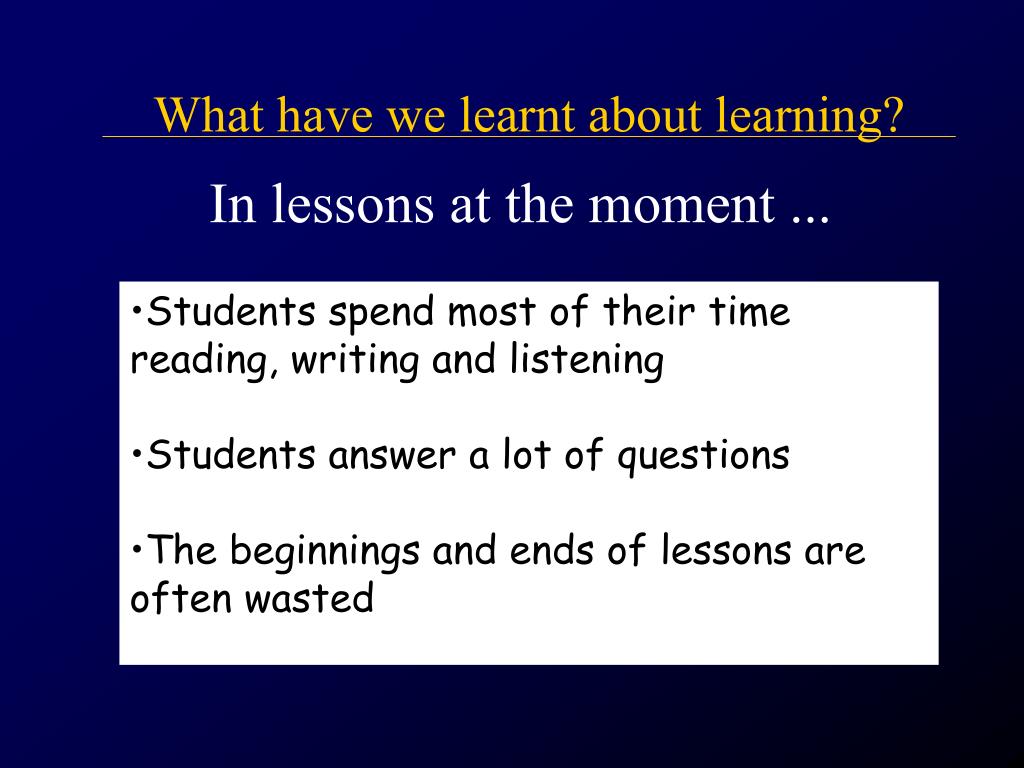 What have we learnt about learning?

In lessons at the moment ...

•Students spend most of their time reading, writing and listening

•Students answer a lot of questions

•The beginnings and ends of lessons are often wasted